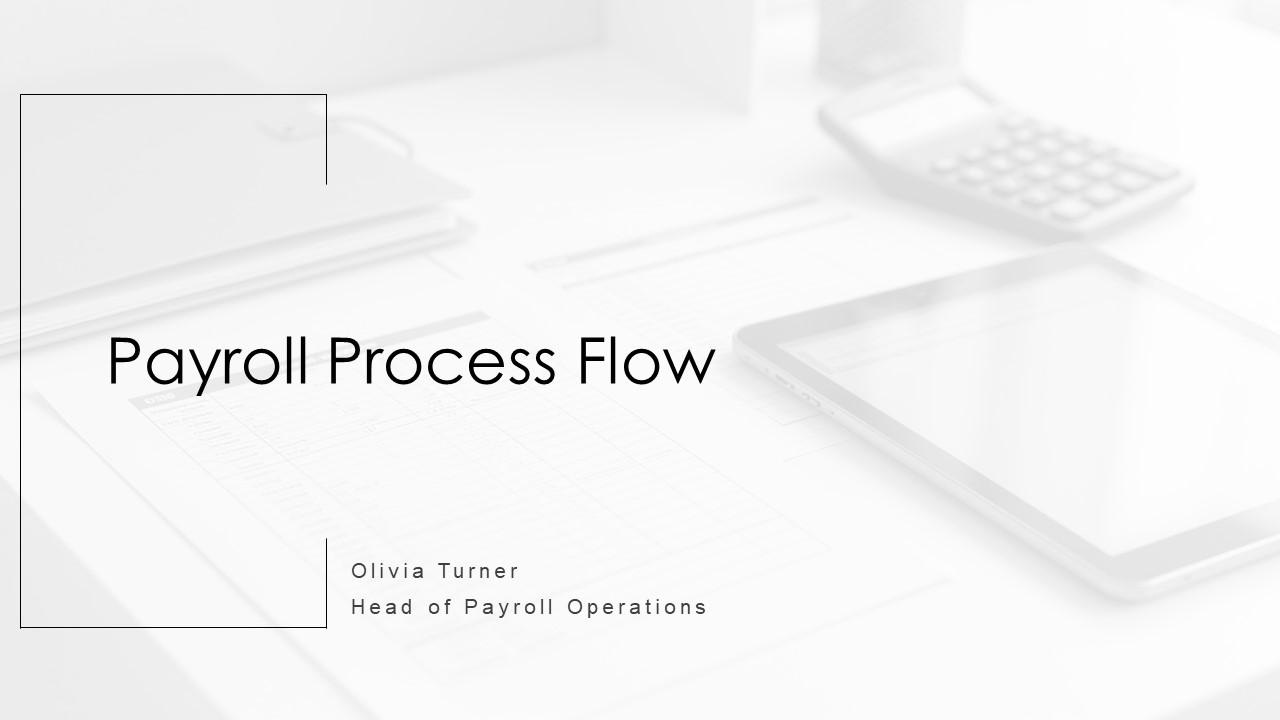 Payroll Process Flow

Olivia Turner
Head of Payroll Operations